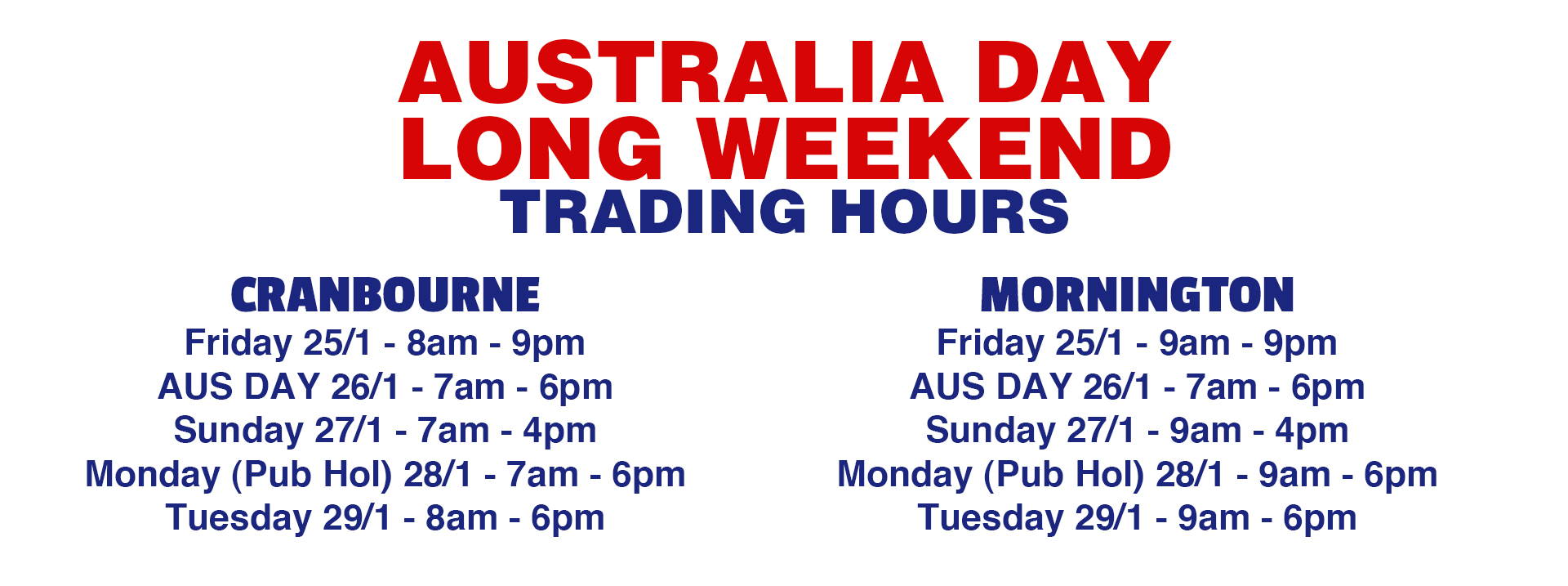 AUSTRALIA DAY
LONG WEEKEND
TRADING HOURS

CRANBOURNE
Friday 25/1 - 8am - 9pm
AUS DAY 26/1 - 7am - 6pm
Sunday 27/1 - 7am - 4pm
Monday (Pub Hol) 28/1 - 7am - 6pm
Tuesday 29/1 - 8am - 6pm

MORNINGTON
Friday 25/1 - 9am - 9pm
AUS DAY 26/1 - 7am - 6pm
Sunday 27/1 - 9am - 4pm
Monday (Pub Hol) 28/1 - 9am - 6pm
Tuesday 29/1 - 9am - 6pm